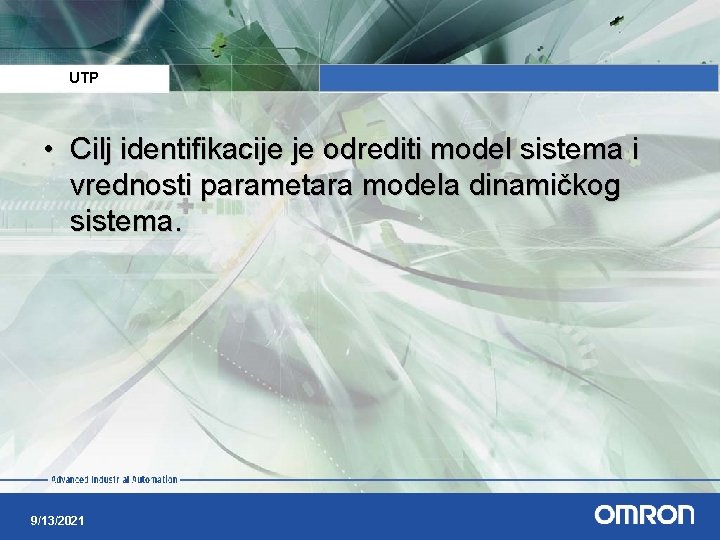 UTP

• Cilj identifikacije je odrediti model sistema i vrednosti parametara modela dinamičkog sistema.

Advanced Industrial Automation

9/13/2021

OMRON